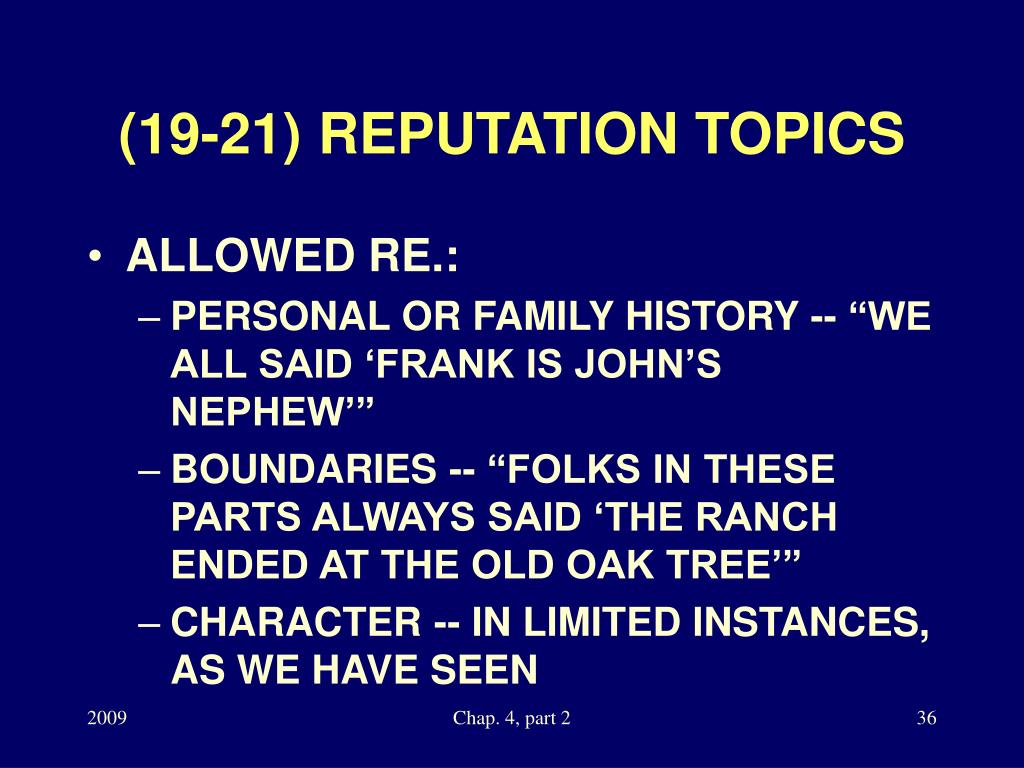 (19-21) REPUTATION TOPICS

• ALLOWED RE.:
– PERSONAL OR FAMILY HISTORY -- “WE ALL SAID ‘FRANK IS JOHN’S NEPHEW’”
– BOUNDARIES -- “FOLKS IN THESE PARTS ALWAYS SAID ‘THE RANCH ENDED AT THE OLD OAK TREE’”
– CHARACTER -- IN LIMITED INSTANCES, AS WE HAVE SEEN

2009

Chap. 4, part 2

36